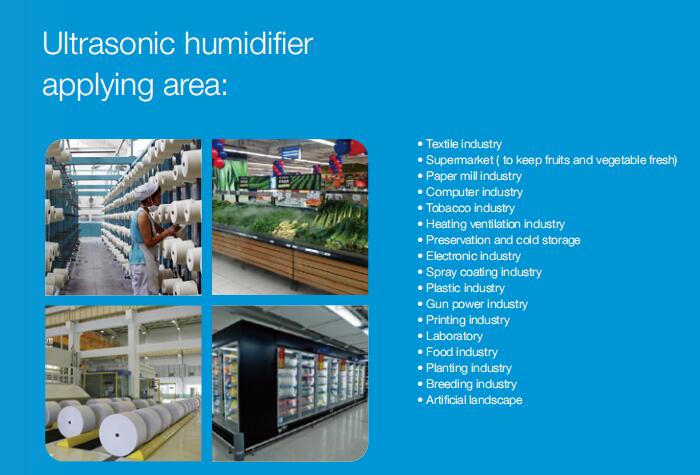 Ultrasonic humidifier applying area:

• Textile industry
• Supermarket ( to keep fruits and vegetable fresh)
• Paper mill industry
• Computer industry
• Tobacco industry
• Heating ventilation industry
• Preservation and cold storage
• Electronic industry
• Spray coating industry
• Plastic industry
• Gun power industry
• Printing industry
• Laboratory
• Food industry
• Planting industry
• Breeding industry
• Artificial landscape